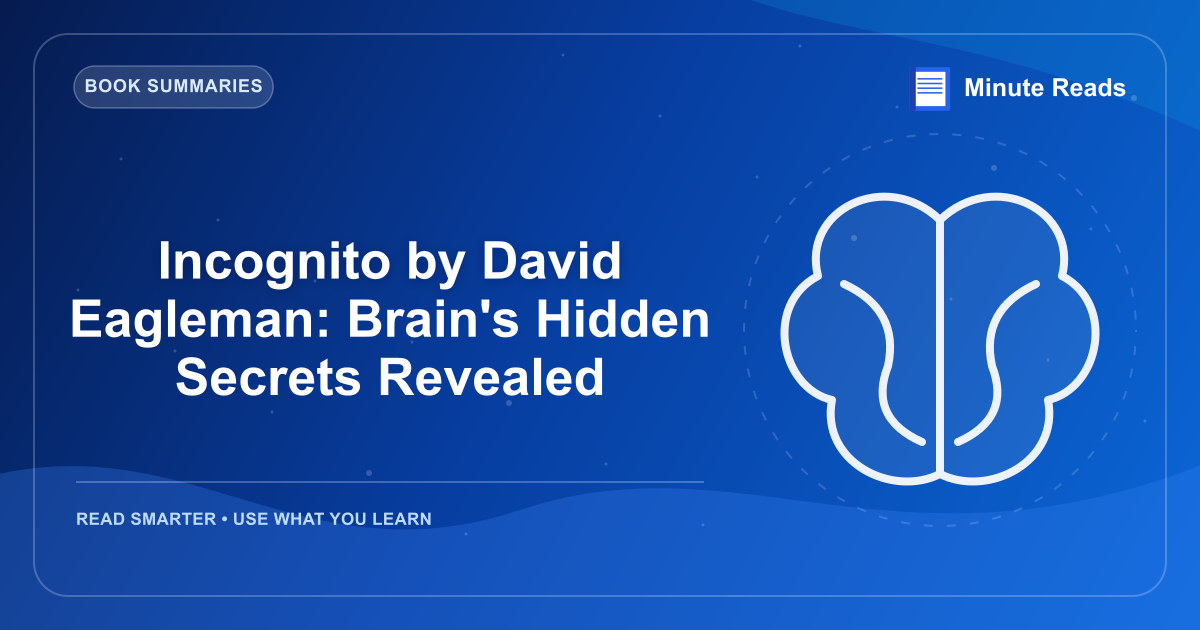 BOOK SUMMARIES

Minute Reads

Incognito by David Eagleman: Brain's Hidden Secrets Revealed

READ SMARTER • USE WHAT YOU LEARN